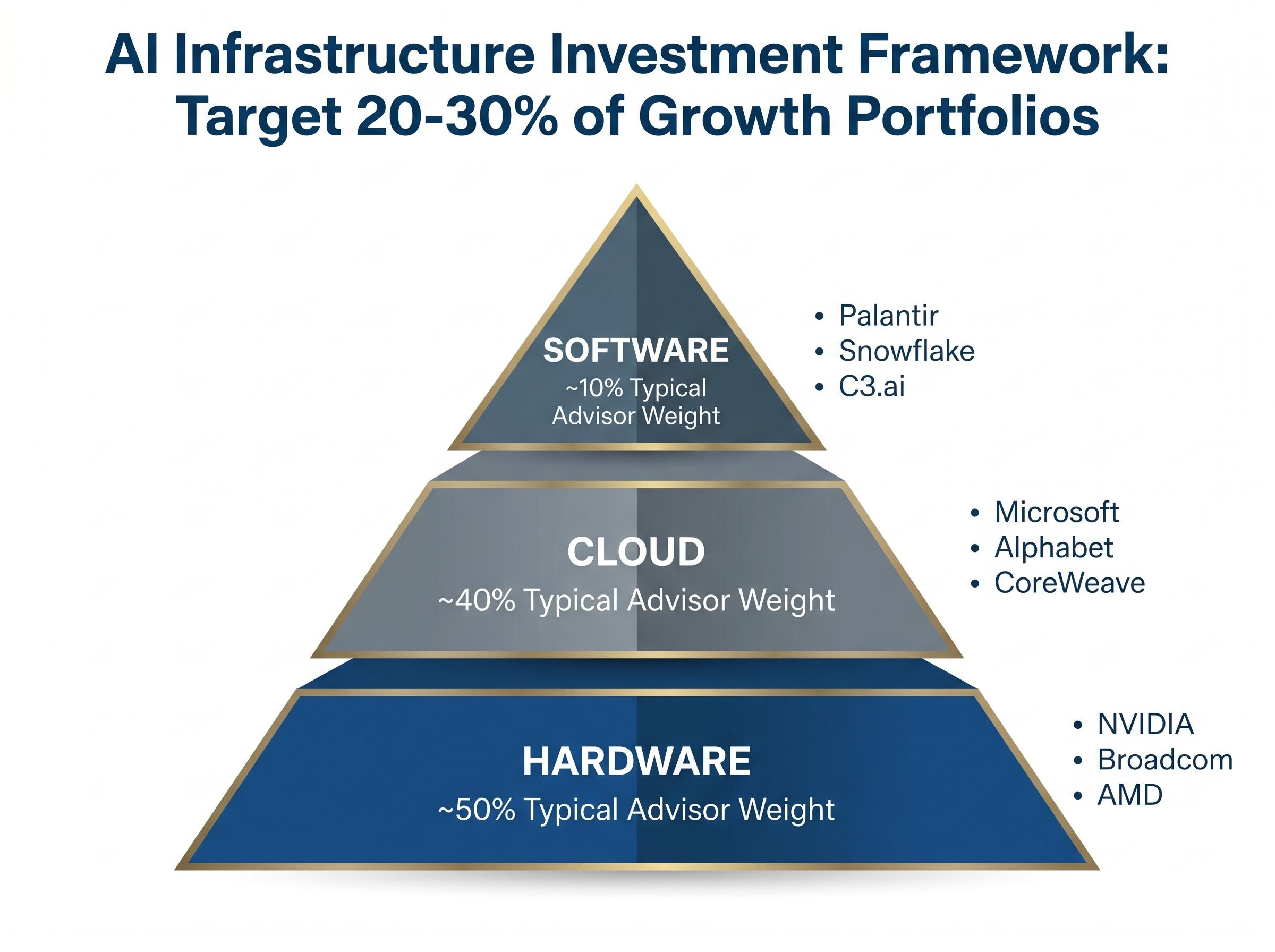 AI Infrastructure Investment Framework: Target 20-30% of Growth Portfolios

SOFTWARE
~10% Typical Advisor Weight

• Palantir
• Snowflake
• C3.ai

CLOUD
~40% Typical Advisor Weight

• Microsoft
• Alphabet
• CoreWeave

HARDWARE
~50% Typical Advisor Weight

• NVIDIA
• Broadcom
• AMD